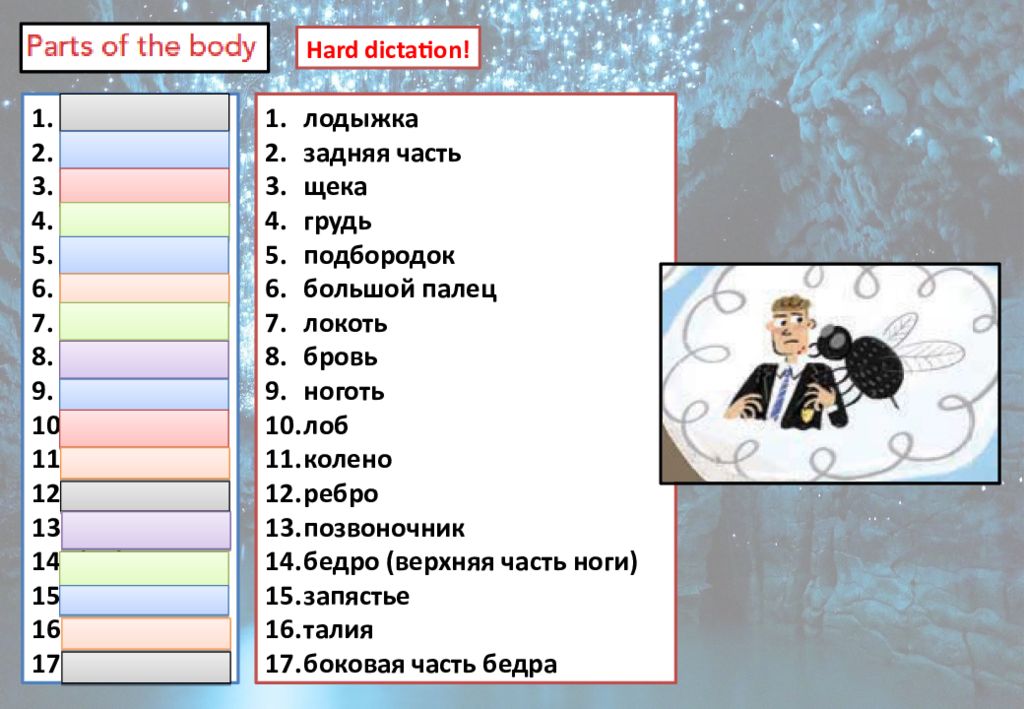 Parts of the body

Hard dictation!

1.
2.
3.
4.
5.
6.
7.
8.
9.
10
11
12
13
14
15
16
17

1. лодыжка
2. задняя часть
3. щека
4. грудь
5. подбородок
6. большой палец
7. локоть
8. бровь
9. ноготь
10. лоб
11. колено
12. ребро
13. позвоночник
14. бедро (верхняя часть ноги)
15. запястье
16. талия
17. боковая часть бедра